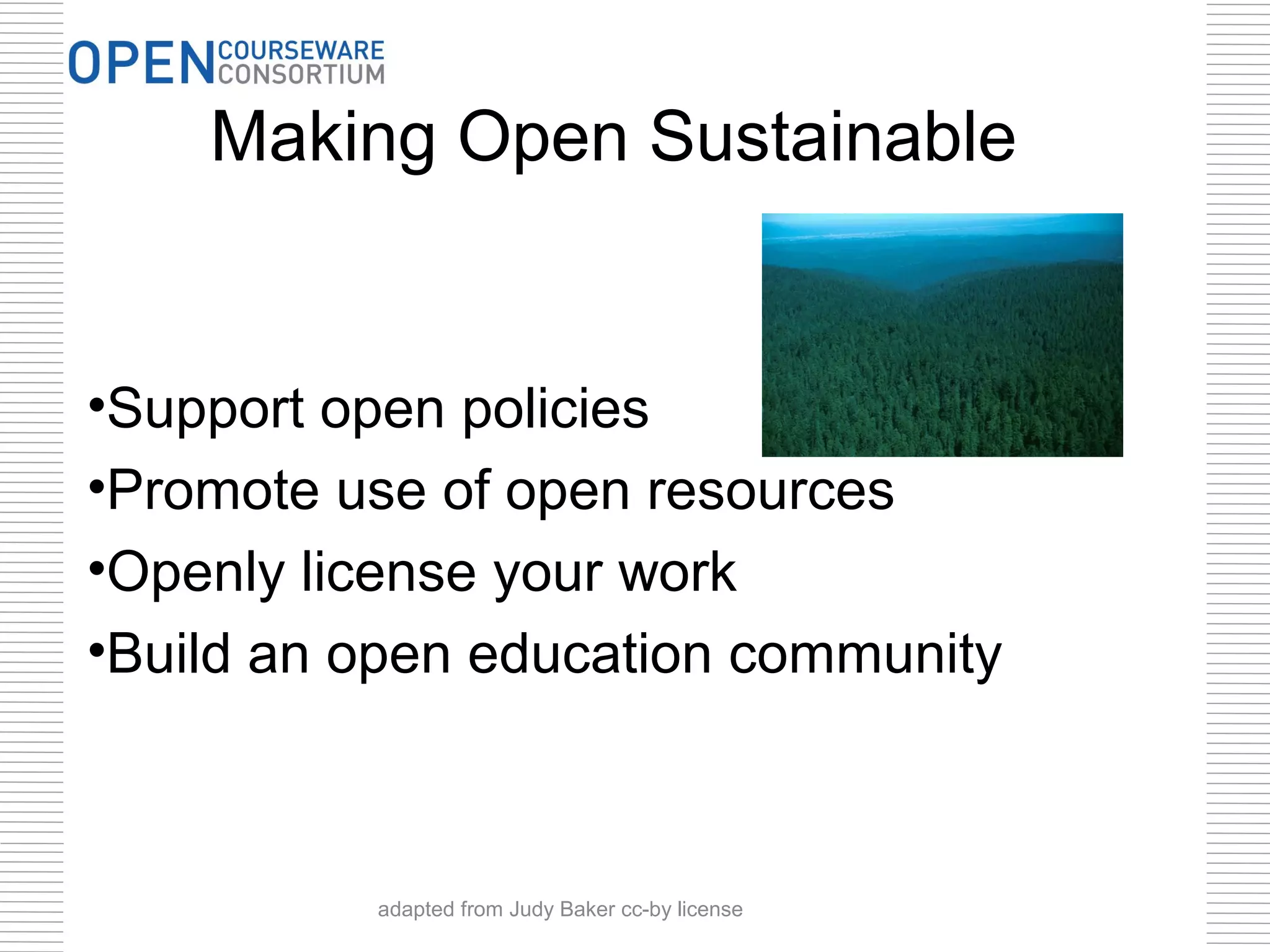 OPEN COURSEWARE CONSORTIUM

Making Open Sustainable

•Support open policies
•Promote use of open resources
•Openly license your work
•Build an open education community

adapted from Judy Baker cc-by license